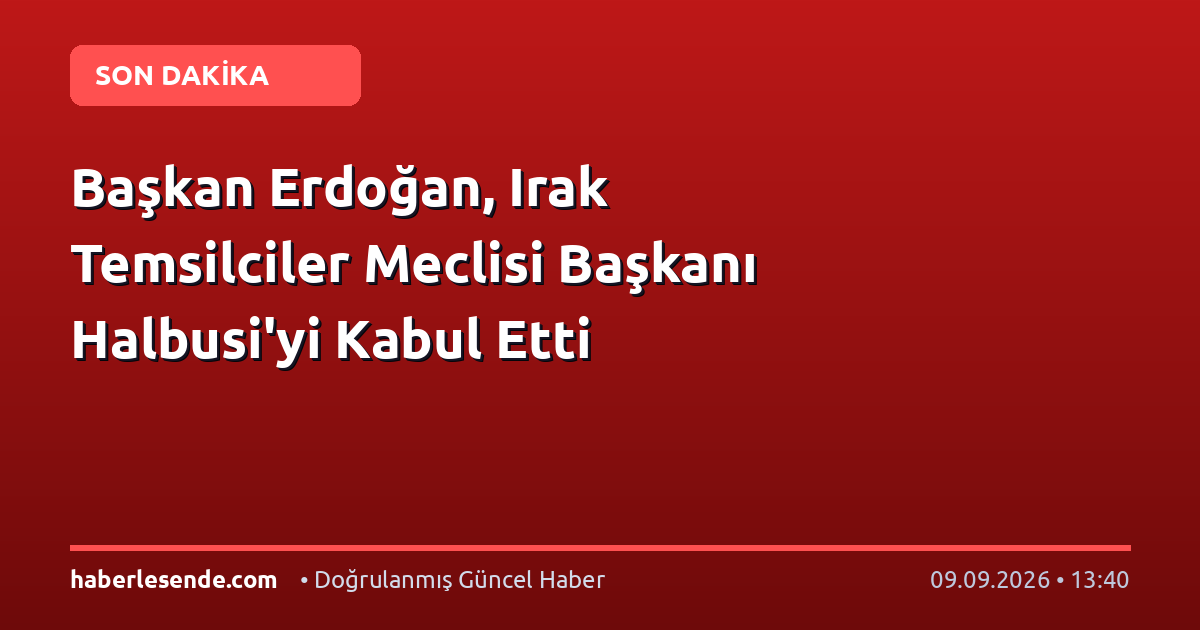 SON DAKİKA

Başkan Erdoğan, Irak Temsilciler Meclisi Başkanı Halbusi'yi Kabul Etti

haberlesende.com • Doğrulanmış Güncel Haber 09.09.2026 • 13:40